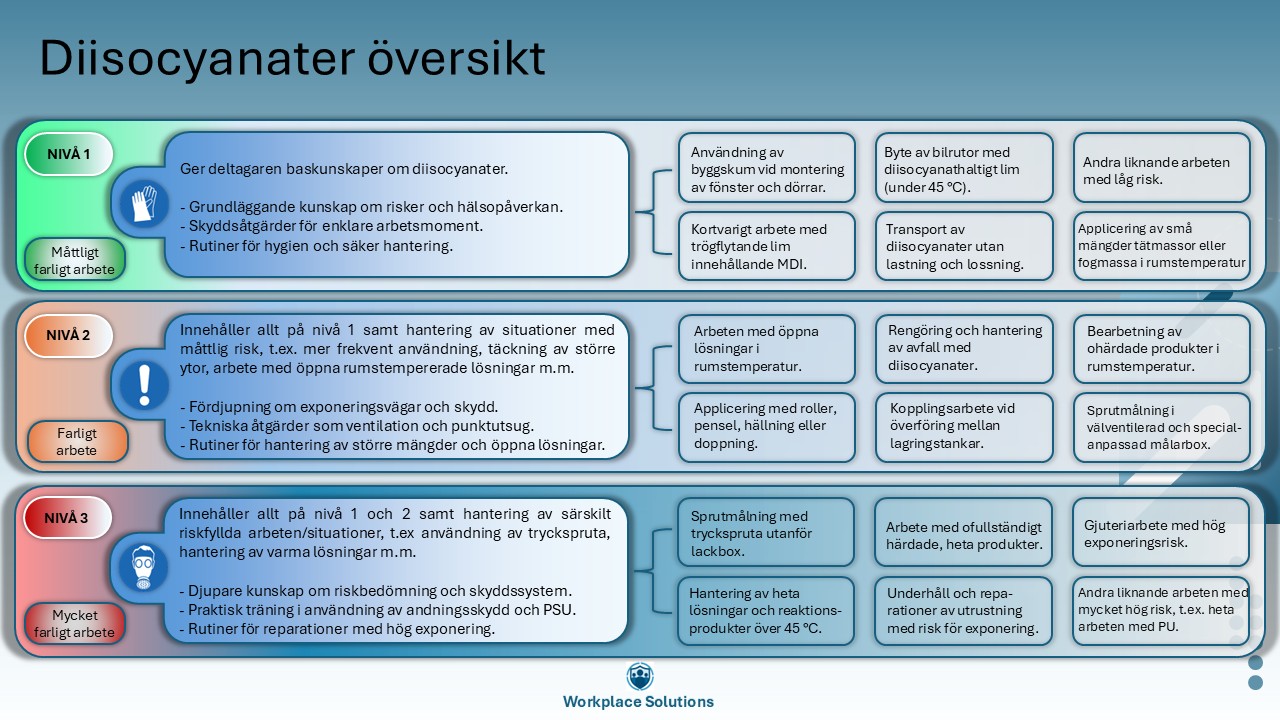 Diisocyanater översikt

NIVÅ 1

Måttligt farligt arbete

Ger deltagaren baskunskaper om diisocyanater.

- Grundläggande kunskap om risker och hälsopåverkan.
- Skyddsåtgärder för enklare arbetsmoment.
- Rutiner för hygien och säker hantering.

Användning av byggskum vid montering av fönster och dörrar.

Byte av bilrutor med diisocyanathaltigt lim (under 45 °C).

Andra liknande arbeten med låg risk.

Kortvarigt arbete med trögflytande lim innehållande MDI.

Transport av diisocyanater utan lastning och lossning.

Applicering av små mängder tätmassor eller fogmassa i rumstemperatur

NIVÅ 2

Farligt arbete

Innehåller allt på nivå 1 samt hantering av situationer med måttlig risk, t.ex. mer frekvent användning, täckning av större ytor, arbete med öppna rumstempererade lösningar m.m.

- Fördjupning om exponeringsvägar och skydd.
- Tekniska åtgärder som ventilation och punktutsug.
- Rutiner för hantering av större mängder och öppna lösningar.

Arbeten med öppna lösningar i rumstemperatur.

Rengöring och hantering av avfall med diisocyanater.

Bearbetning av ohärdade produkter i rumstemperatur.

Applicering med roller, pensel, hällning eller doppning.

Kopplingsarbete vid överföring mellan lagringstankar.

Sprutmålning i välventilerad och specialanpassad målarbox.

NIVÅ 3

Mycket farligt arbete

Innehåller allt på nivå 1 och 2 samt hantering av särskilt riskfyllda arbeten/situationer, t.ex användning av tryckspruta, hantering av varma lösningar m.m.

- Djupare kunskap om riskbedömning och skyddssystem.
- Praktisk träning i användning av andningsskydd och PSU.
- Rutiner för reparationer med hög exponering.

Sprutmålning med tryckspruta utanför lackbox.

Arbete med ofullständigt härdade, heta produkter.

Gjuteriarbete med hög exponeringsrisk.

Hantering av heta lösningar och reaktionsprodukter över 45 °C.

Underhåll och reparationer av utrustning med risk för exponering.

Andra liknande arbeten med mycket hög risk, t.ex. heta arbeten med PU.

Workplace Solutions